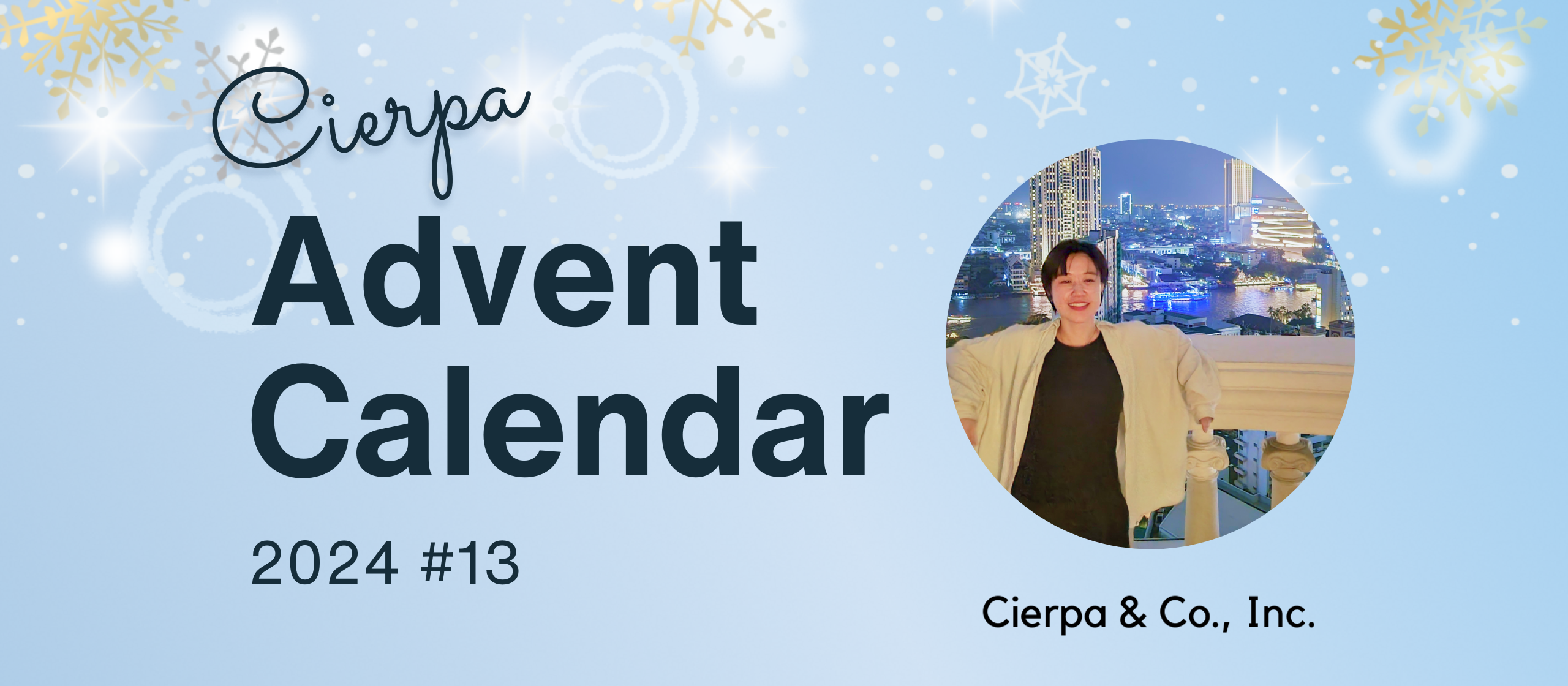 Cierpa
Advent Calendar
2024 #13

Cierpa & Co., Inc.